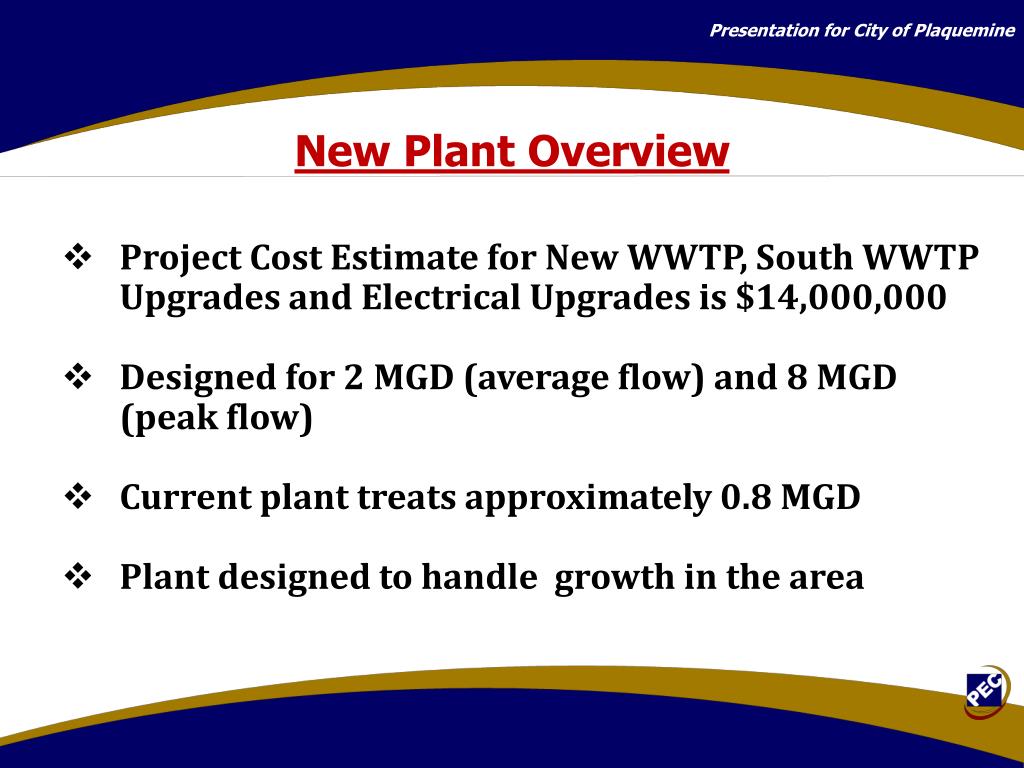 Presentation for City of Plaquemine

New Plant Overview

❖ Project Cost Estimate for New WWTP, South WWTP Upgrades and Electrical Upgrades is \$14,000,000

❖ Designed for 2 MGD (average flow) and 8 MGD (peak flow)

❖ Current plant treats approximately 0.8 MGD

❖ Plant designed to handle growth in the area

PEC